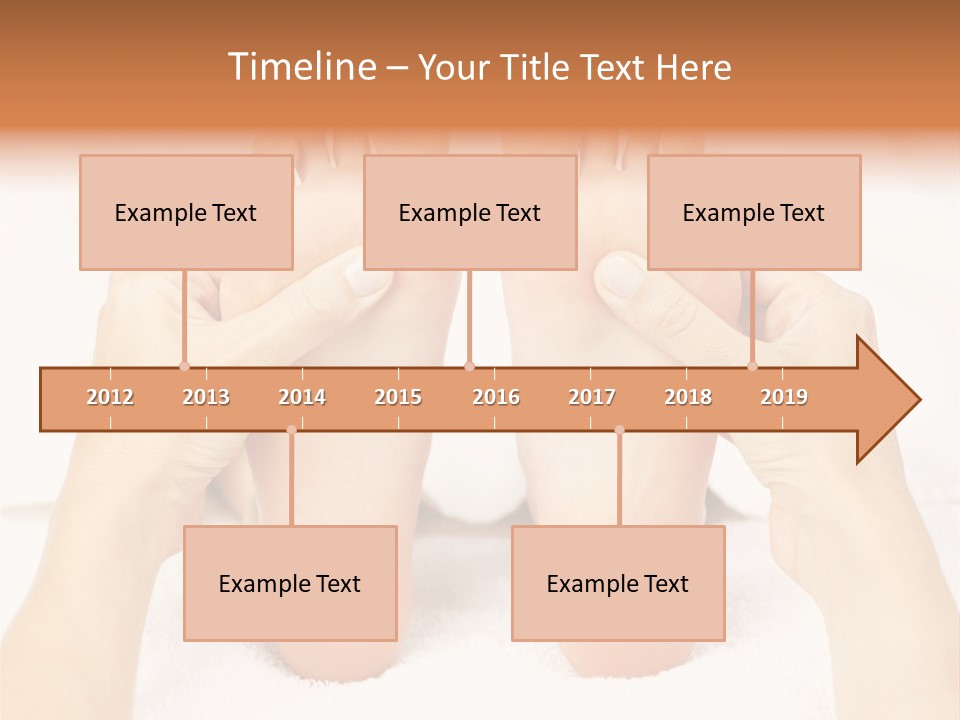 Timeline – Your Title Text Here

Example Text

Example Text

Example Text

2012 2013 2014 2015 2016 2017 2018 2019

Example Text

Example Text